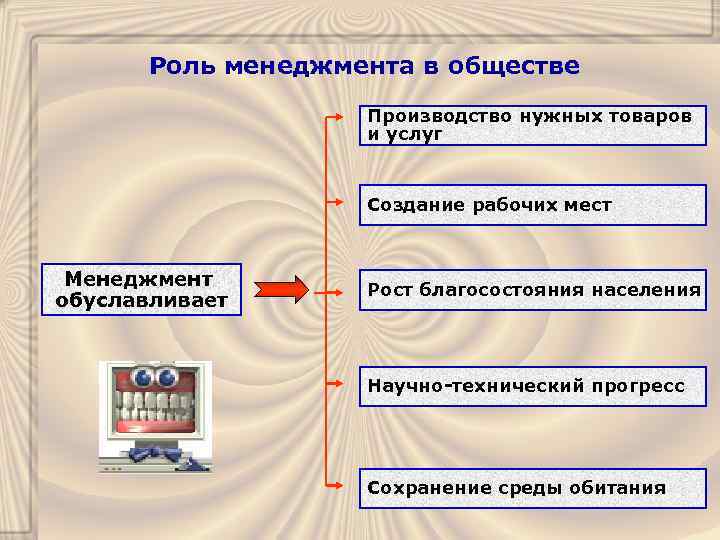 Роль менеджмента в обществе

Менеджмент обуславливает

Производство нужных товаров и услуг

Создание рабочих мест

Рост благосостояния населения

Научно-технический прогресс

Сохранение среды обитания